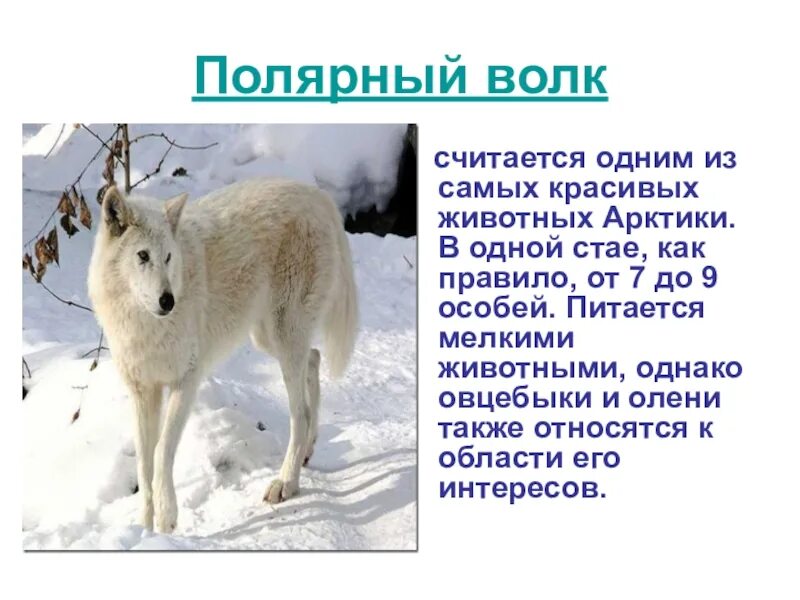 Полярный волк

считается одним из самых красивых животных Арктики. В одной стае, как правило, от 7 до 9 особей. Питается мелкими животными, однако овцебыки и олени также относятся к области его интересов.